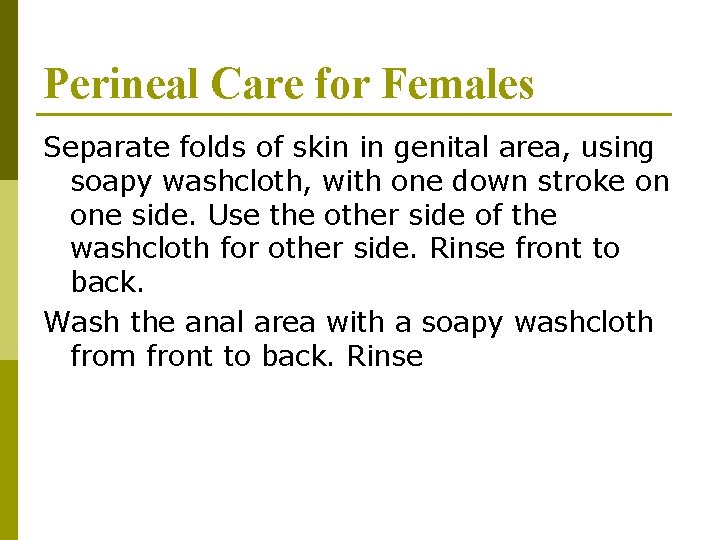 Perineal Care for Females

Separate folds of skin in genital area, using soapy washcloth, with one down stroke on one side. Use the other side of the washcloth for other side. Rinse front to back.

Wash the anal area with a soapy washcloth from front to back. Rinse